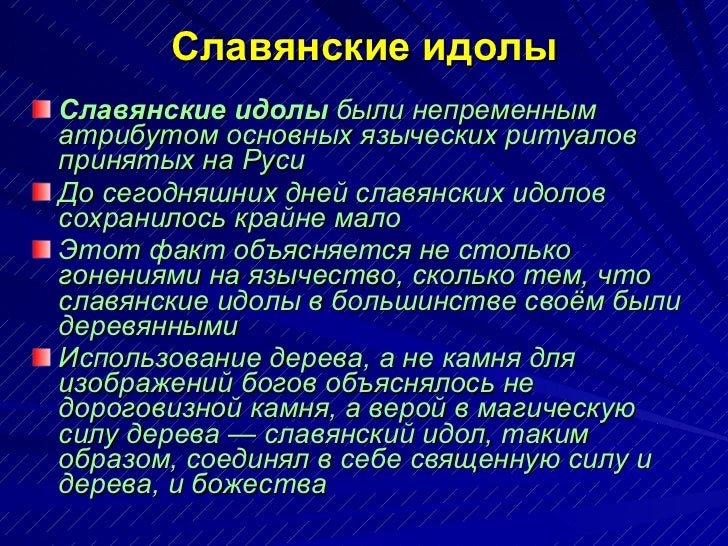 Славянские идолы

Славянские идолы были непременным атрибутом основных языческих ритуалов принятых на Руси

До сегодняшних дней славянских идолов сохранилось крайне мало

Этот факт объясняется не столько гонениями на язычество, сколько тем, что славянские идолы в большинстве своём были деревянными

Использование дерева, а не камня для изображений богов объяснялось не дороговизной камня, а верой в магическую силу дерева — славянский идол, таким образом, соединял в себе священную силу и дерева, и божества